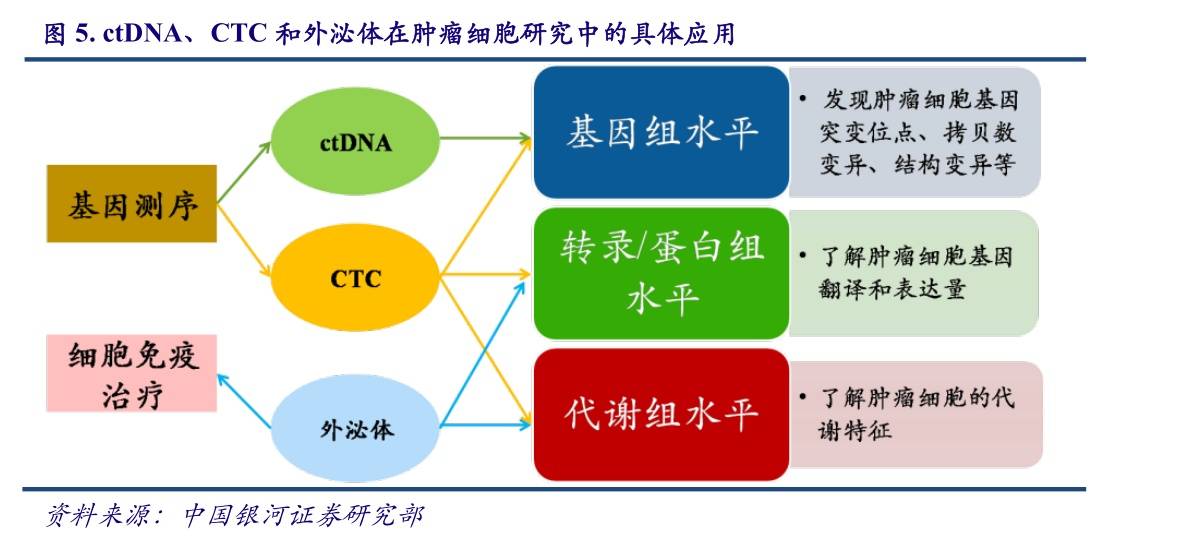 图 5. ctDNA、CTC 和外泌体在肿瘤细胞研究中的具体应用

基因测序

细胞免疫治疗

ctDNA

CTC

外泌体

基因组水平

转录/蛋白组水平

代谢组水平

• 发现肿瘤细胞基因突变位点、拷贝数变异、结构变异等

• 了解肿瘤细胞基因翻译和表达量

• 了解肿瘤细胞的代谢特征

资料来源：中国银河证券研究部